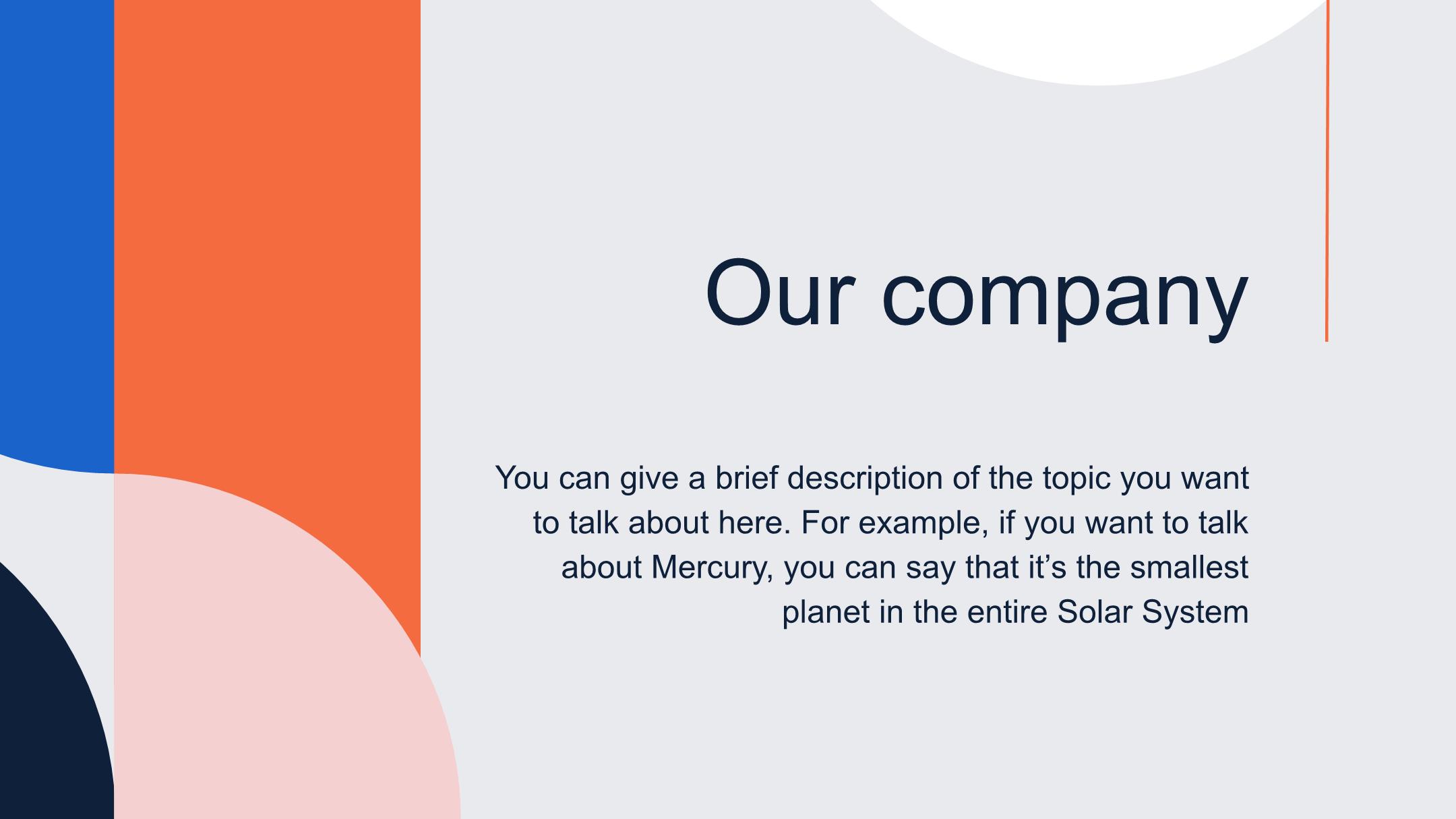 Our company

You can give a brief description of the topic you want to talk about here. For example, if you want to talk about Mercury, you can say that it’s the smallest planet in the entire Solar System